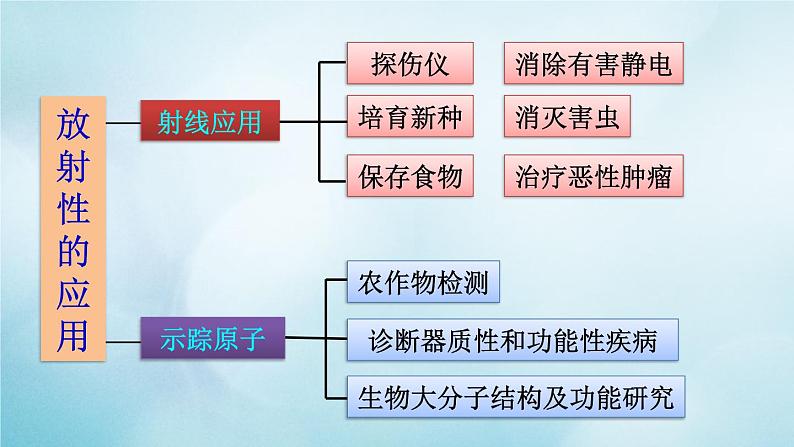 放射性的应用

射线应用

探伤仪
消除有害静电
培育新种
消灭害虫
保存食物
治疗恶性肿瘤

示踪原子

农作物检测
诊断器质性和功能性疾病
生物大分子结构及功能研究